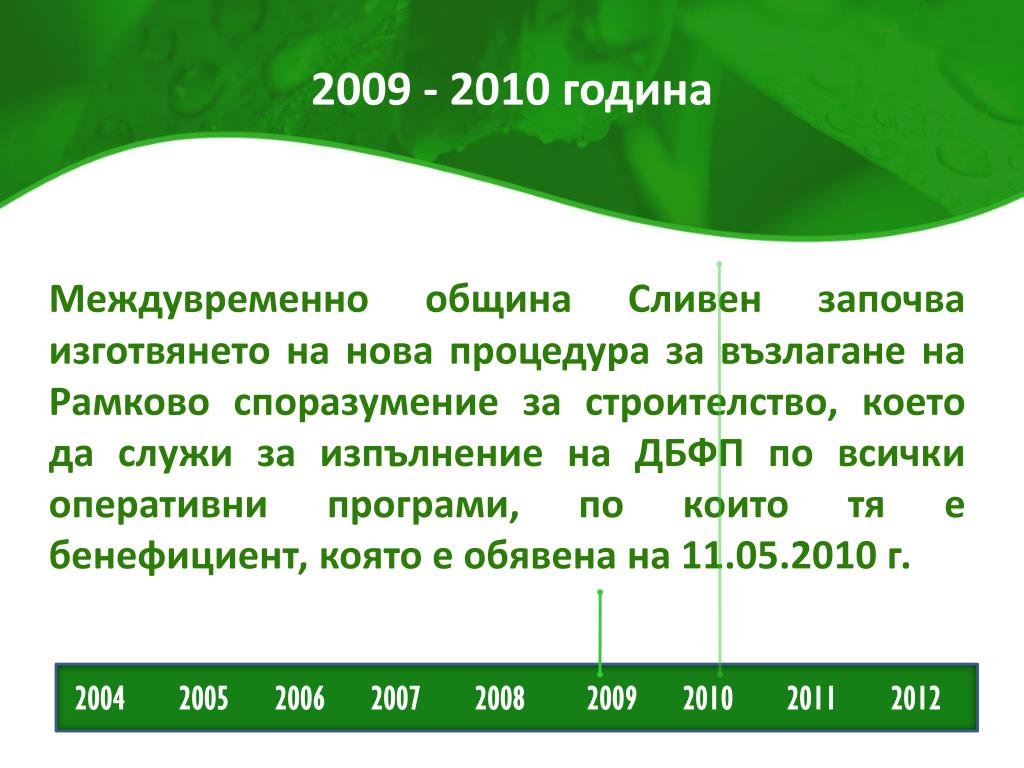 2009 - 2010 година

Междувременно община Сливен започва изготвянето на нова процедура за възлагане на Рамково споразумение за строителство, което да служи за изпълнение на ДБФП по всички оперативни програми, по които тя е бенефициент, която е обявена на 11.05.2010 г.

2004 2005 2006 2007 2008 2009 2010 2011 2012